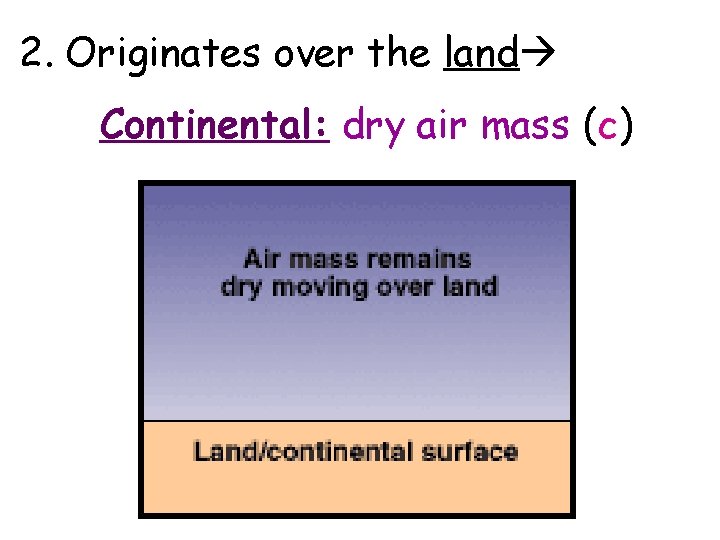 2. Originates over the land→

Continental: dry air mass (c)

Air mass remains dry moving over land

Land/continental surface